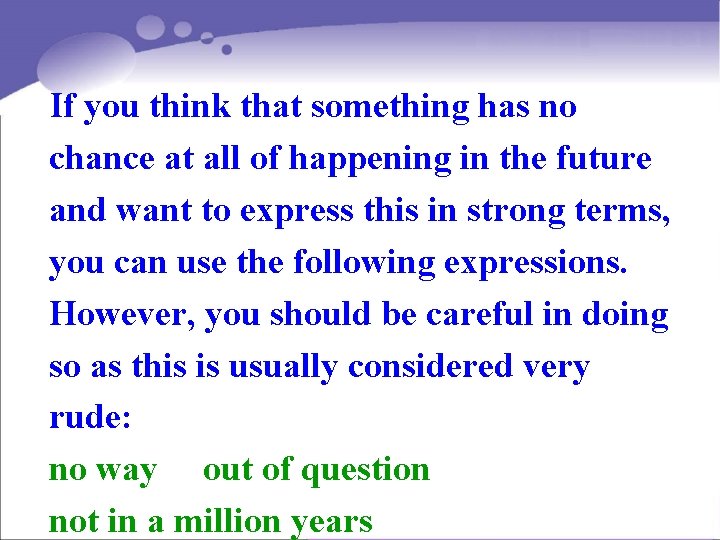 If you think that something has no chance at all of happening in the future and want to express this in strong terms, you can use the following expressions. However, you should be careful in doing so as this is usually considered very rude:

no way out of question

not in a million years